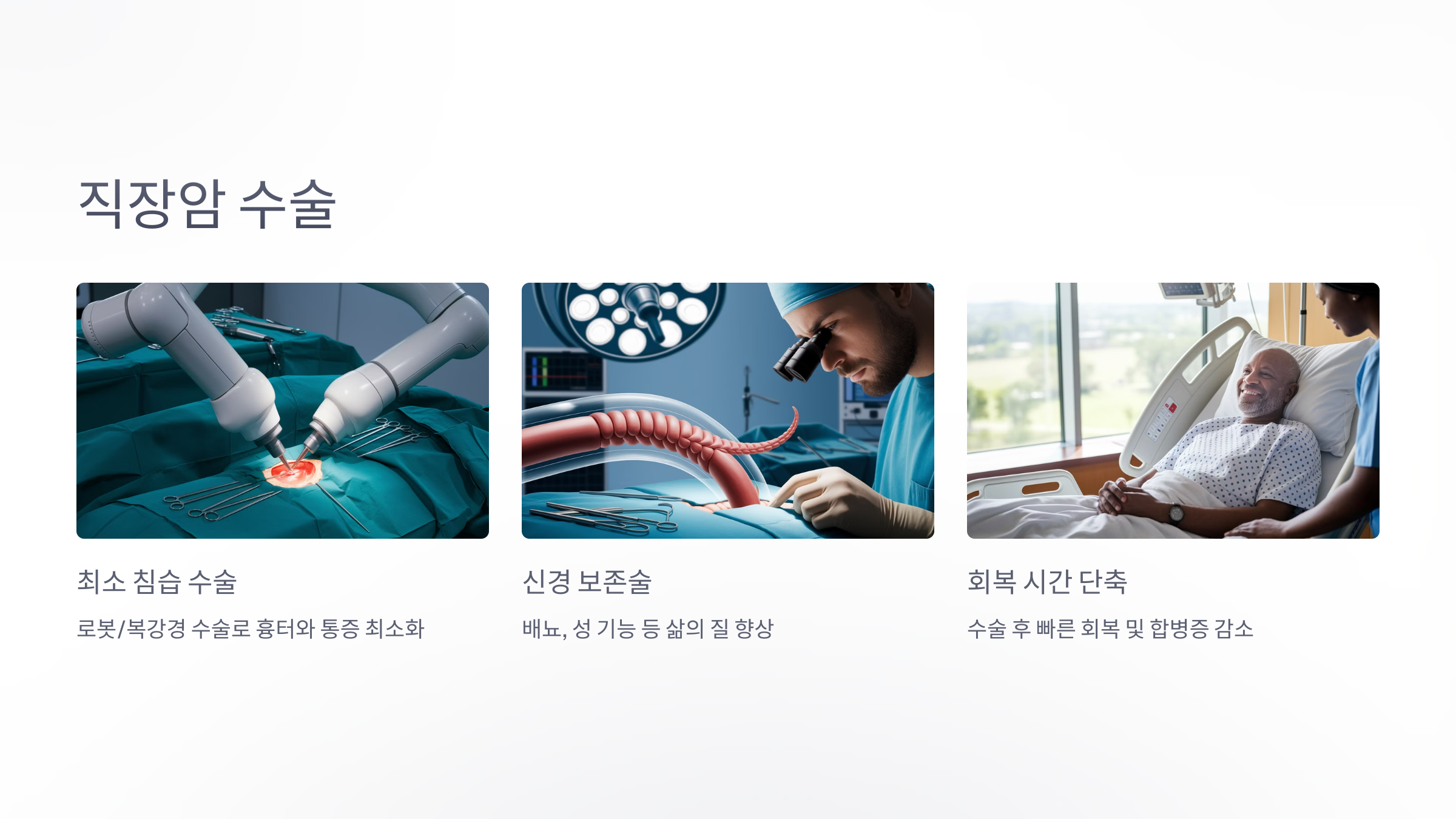 직장암 수술

최소 침습 수술

로봇/복강경 수술로 흉터와 통증 최소화

신경 보존술

배뇨, 성 기능 등 삶의 질 향상

회복 시간 단축

수술 후 빠른 회복 및 합병증 감소